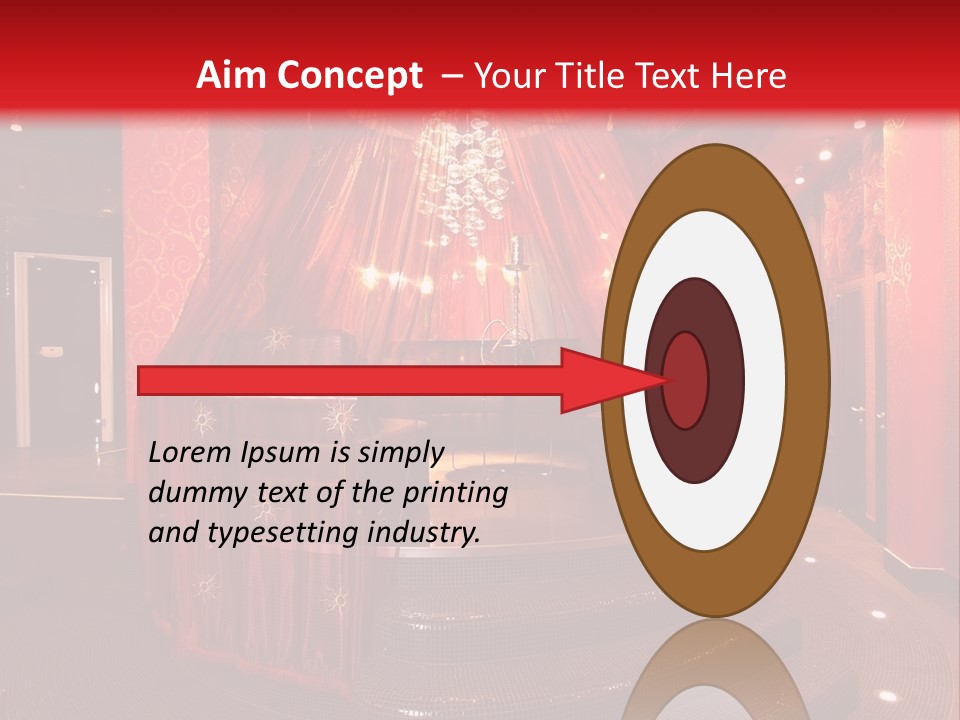 Aim Concept – Your Title Text Here

Lorem Ipsum is simply dummy text of the printing and typesetting industry.